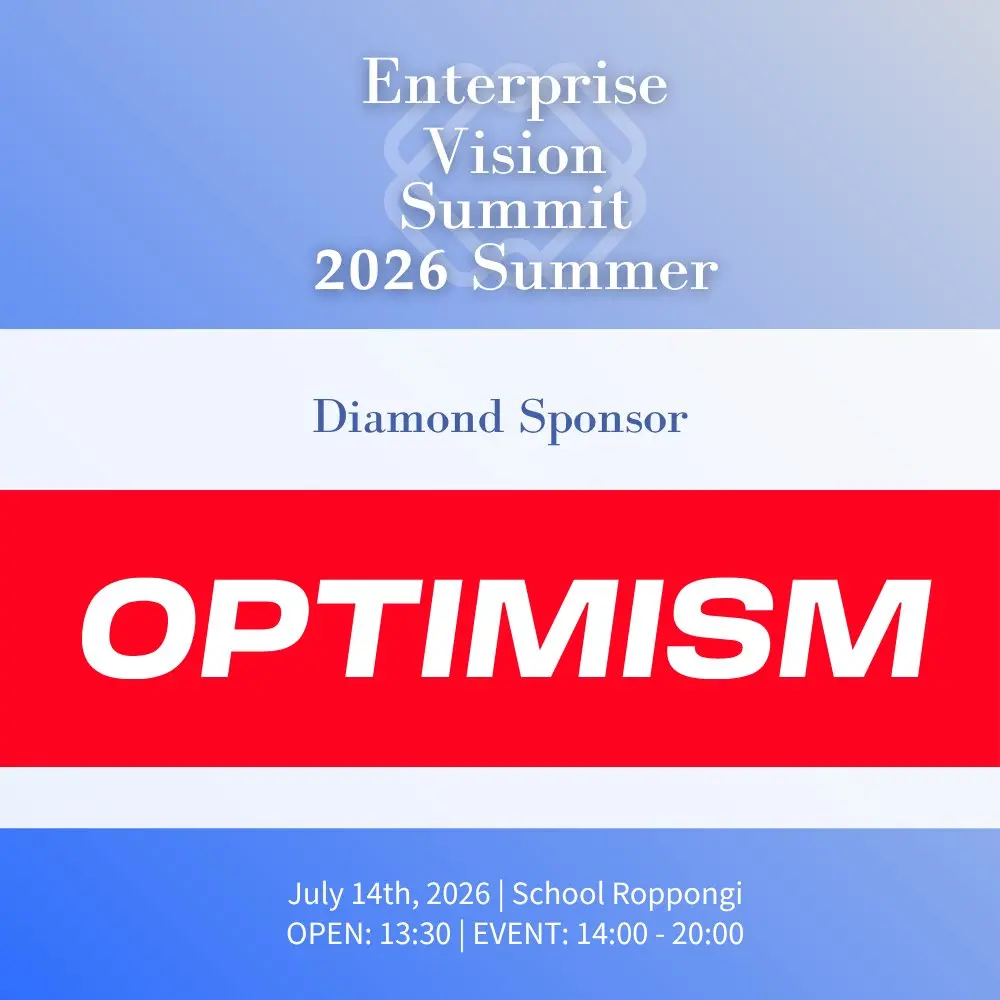 Enterprise
Vision
Summit
2026 Summer

Diamond Sponsor

OPTIMISM

July 14th, 2026 | School Roppongi
OPEN: 13:30 | EVENT: 14:00 - 20:00